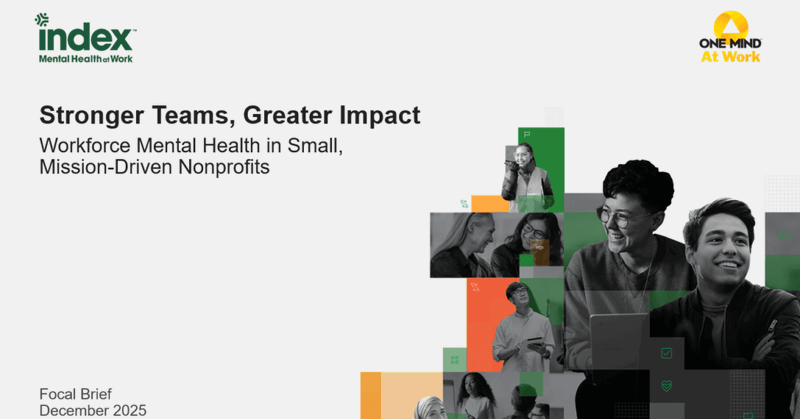 index™
Mental Health at Work

ONE MIND
At Work

Stronger Teams, Greater Impact
Workforce Mental Health in Small, Mission-Driven Nonprofits

Focal Brief
December 2025